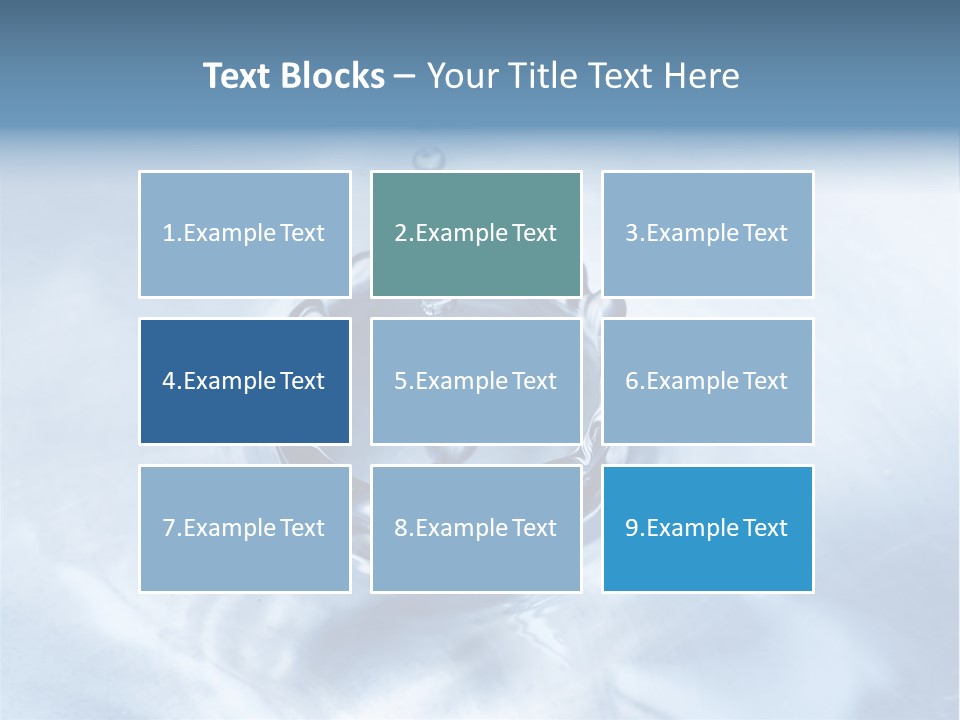 Text Blocks – Your Title Text Here

1.Example Text

2.Example Text

3.Example Text

4.Example Text

5.Example Text

6.Example Text

7.Example Text

8.Example Text

9.Example Text